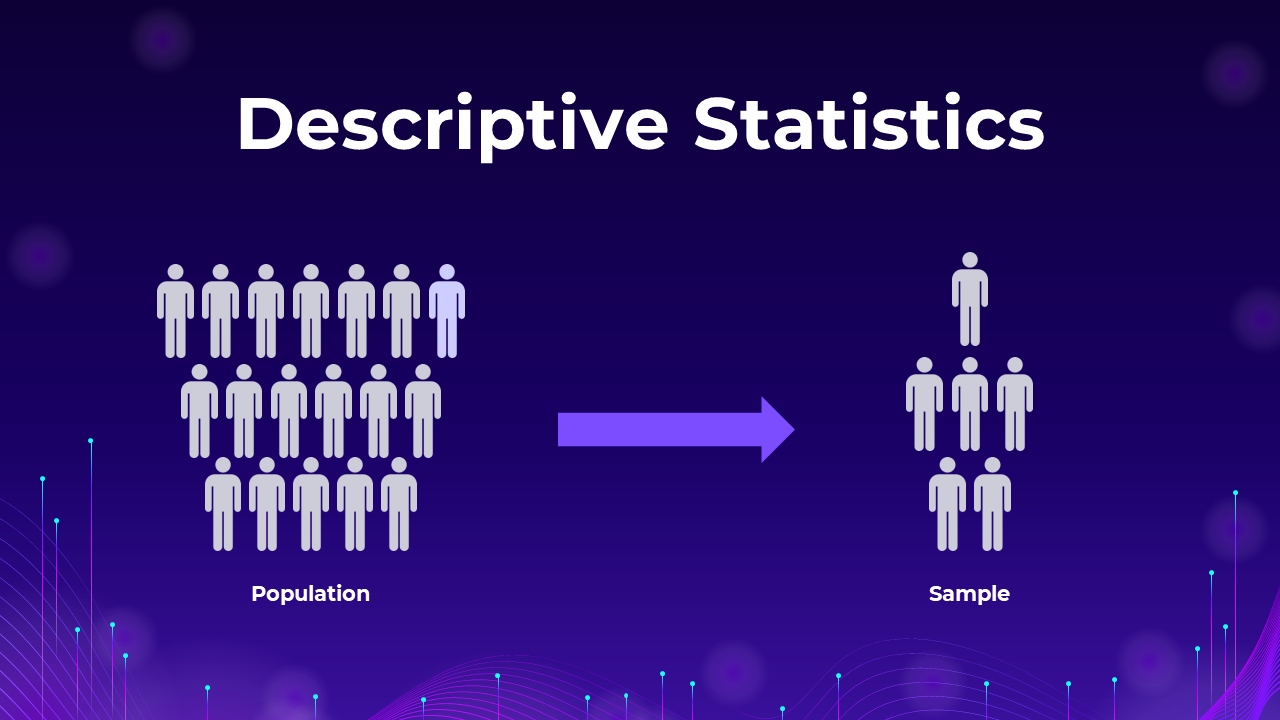 Descriptive Statistics

Population

Sample